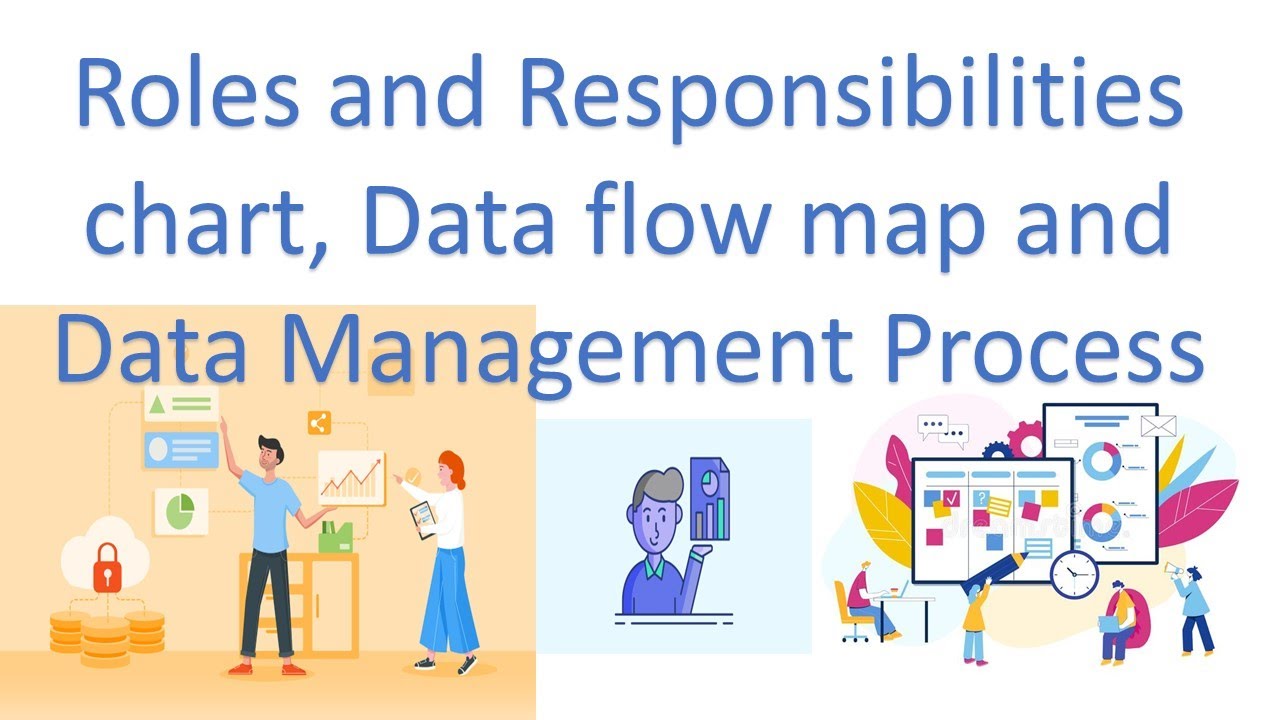 Roles and Responsibilities chart, Data flow map and Data Management Process